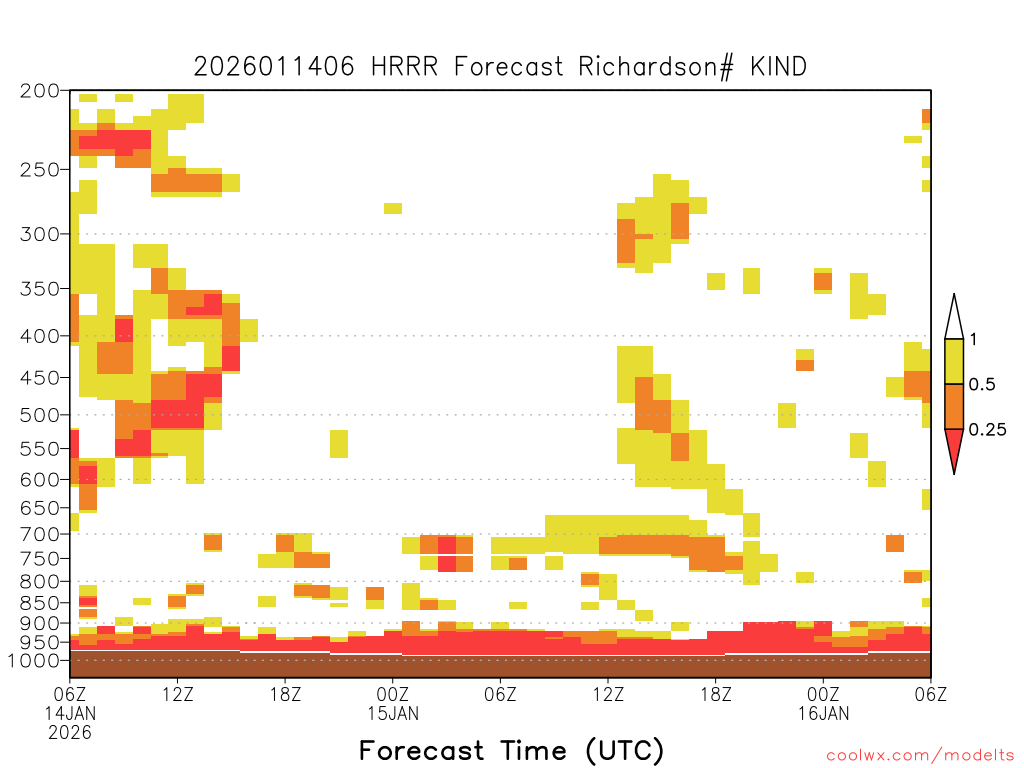 2026011406 HRRR Forecast Richardson# KIND

200
250
300
350
400
450
500
550
600
650
700
750
800
850
900
950
1000

1
0.5
0.25

06Z 14JAN 2026
12Z
18Z
00Z 15JAN
06Z
12Z
18Z
00Z 16JAN
06Z

Forecast Time (UTC)

coolwx.com/modelts